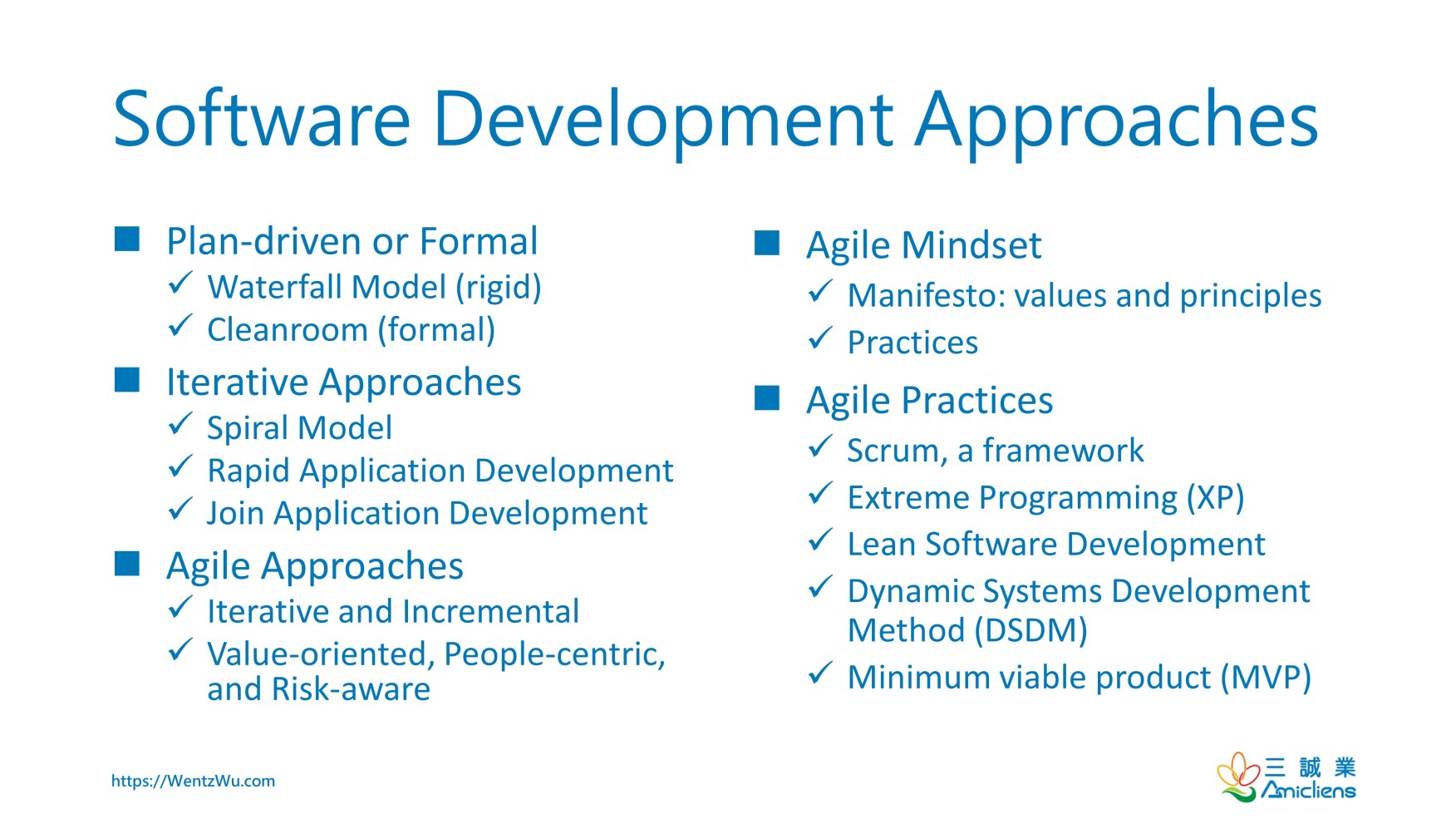 Software Development Approaches

■ Plan-driven or Formal
✓ Waterfall Model (rigid)
✓ Cleanroom (formal)

■ Iterative Approaches
✓ Spiral Model
✓ Rapid Application Development
✓ Join Application Development

■ Agile Approaches
✓ Iterative and Incremental
✓ Value-oriented, People-centric, and Risk-aware

■ Agile Mindset
✓ Manifesto: values and principles
✓ Practices

■ Agile Practices
✓ Scrum, a framework
✓ Extreme Programming (XP)
✓ Lean Software Development
✓ Dynamic Systems Development Method (DSDM)
✓ Minimum viable product (MVP)

https://WentzWu.com

三誠業
Amicliens